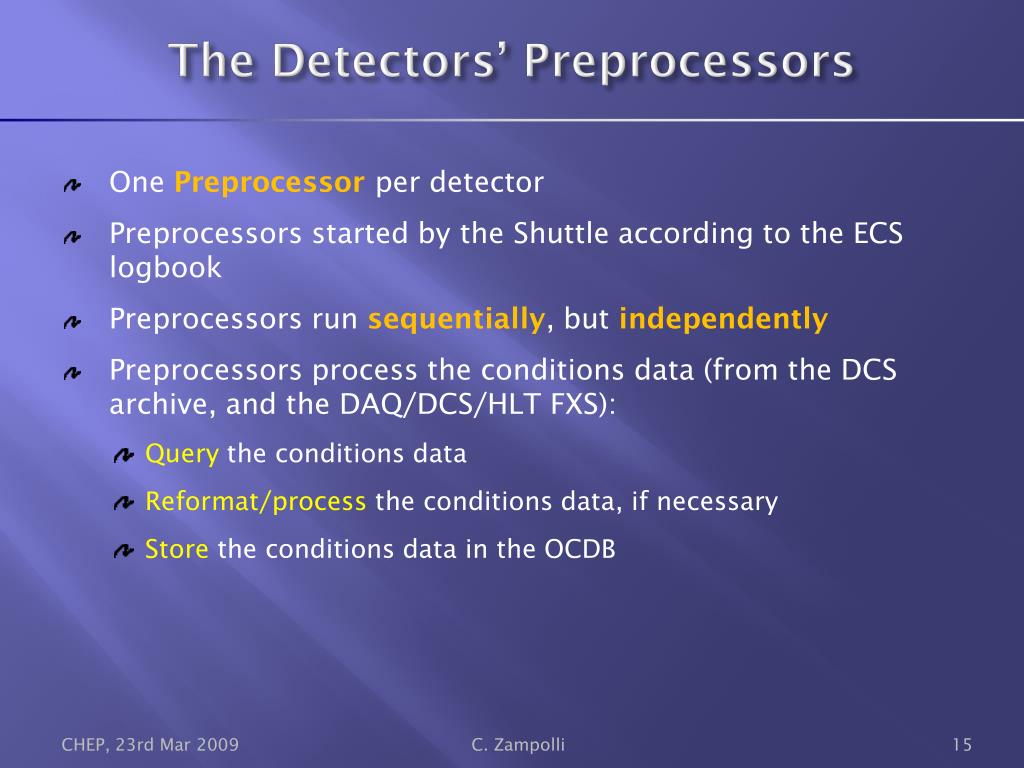 The Detectors' Preprocessors

One Preprocessor per detector

Preprocessors started by the Shuttle according to the ECS logbook

Preprocessors run sequentially, but independently

Preprocessors process the conditions data (from the DCS archive, and the DAQ/DCS/HLT FXS):

Query the conditions data

Reformat/process the conditions data, if necessary

Store the conditions data in the OCDB

CHEP, 23rd Mar 2009

C. Zampolli

15